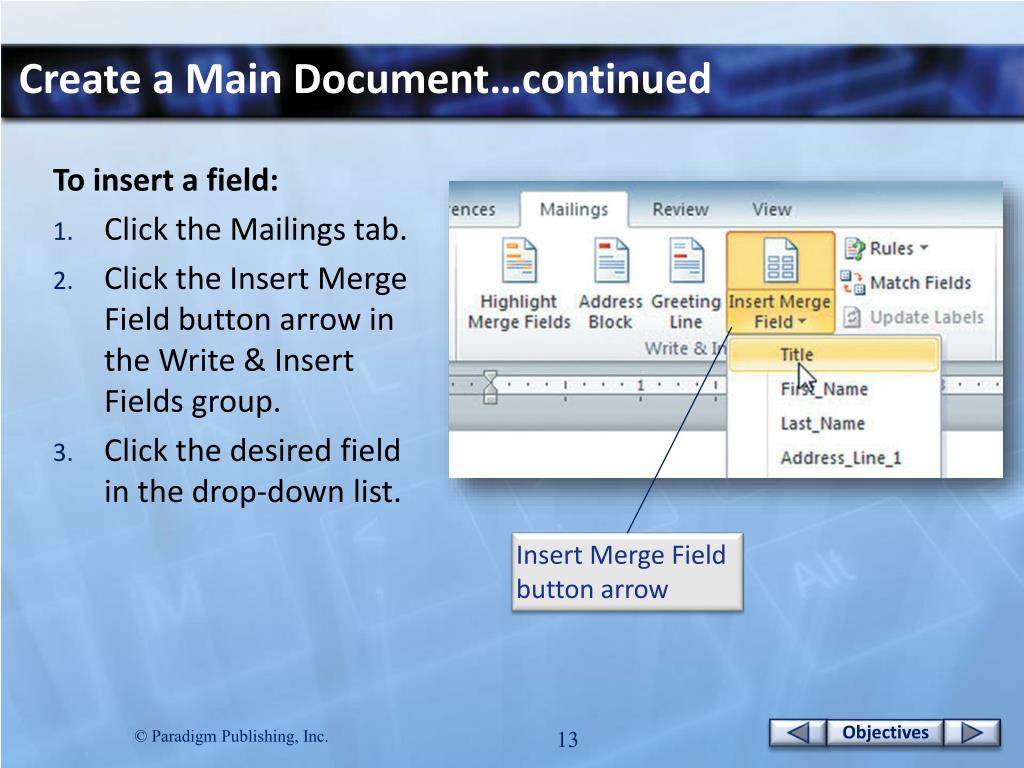 Create a Main Document…continued

To insert a field:

1. Click the Mailings tab.
2. Click the Insert Merge Field button arrow in the Write & Insert Fields group.
3. Click the desired field in the drop-down list.

rences Mailings Review View

Highlight Merge Fields Address Block Greeting Line Insert Merge Field

Rules Match Fields Update Labels

Write & In

Title
First_Name
Last_Name
Address_Line_1

Insert Merge Field button arrow

© Paradigm Publishing, Inc.

13

Objectives